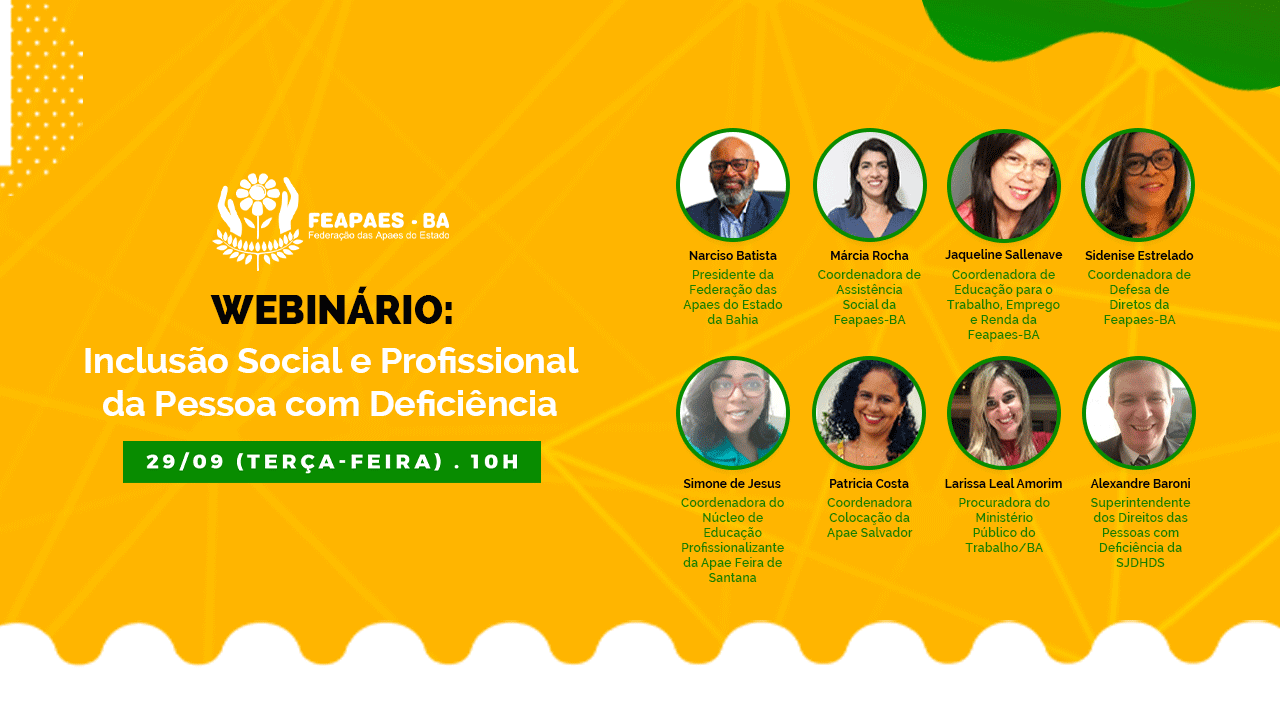 FEAPAES - BA
Federação das Apaes do Estado

WEBINÁRIO:
Inclusão Social e Profissional da Pessoa com Deficiência

29/09 (TERÇA-FEIRA) . 10H

Narciso Batista
Presidente da Federação das Apaes do Estado da Bahia

Márcia Rocha
Coordenadora de Assistência Social da Feapaes-BA

Jaqueline Sallenave
Coordenadora de Educação para o Trabalho, Emprego e Renda da Feapaes-BA

Sidenise Estrelado
Coordenadora de Defesa de Diretos da Feapaes-BA

Simone de Jesus
Coordenadora do Núcleo de Educação Profissionalizante da Apae Feira de Santana

Patricia Costa
Coordenadora Colocação da Apae Salvador

Larissa Leal Amorim
Procuradora do Ministério Público do Trabalho/BA

Alexandre Baroni
Superintendente dos Direitos das Pessoas com Deficiência da SJDHDS